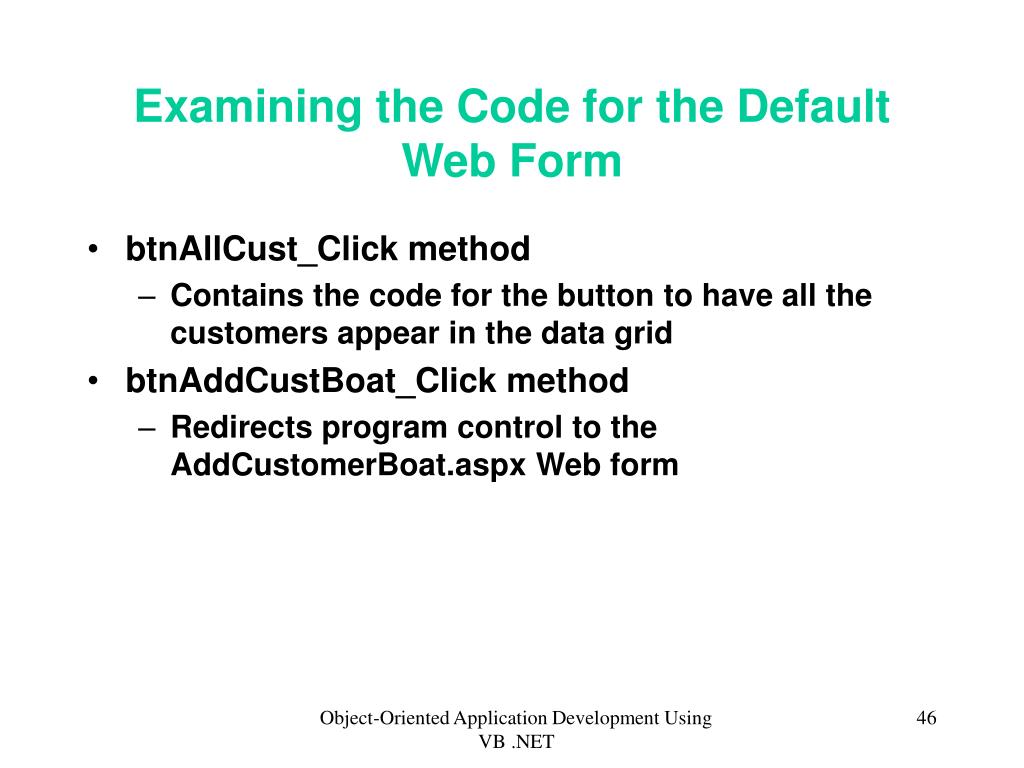 Examining the Code for the Default Web Form

• btnAllCust_Click method
– Contains the code for the button to have all the customers appear in the data grid
• btnAddCustBoat_Click method
– Redirects program control to the AddCustomerBoat.aspx Web form

Object-Oriented Application Development Using VB .NET

46